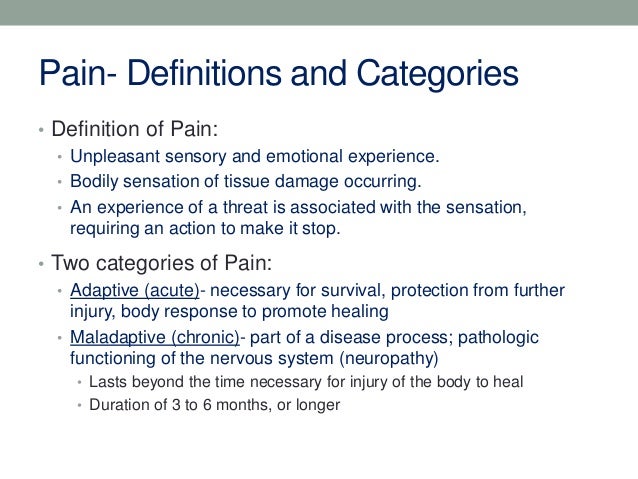 Pain- Definitions and Categories

• Definition of Pain:
  • Unpleasant sensory and emotional experience.
  • Bodily sensation of tissue damage occurring.
  • An experience of a threat is associated with the sensation, requiring an action to make it stop.

• Two categories of Pain:
  • Adaptive (acute)- necessary for survival, protection from further injury, body response to promote healing
  • Maladaptive (chronic)- part of a disease process; pathologic functioning of the nervous system (neuropathy)
    • Lasts beyond the time necessary for injury of the body to heal
    • Duration of 3 to 6 months, or longer